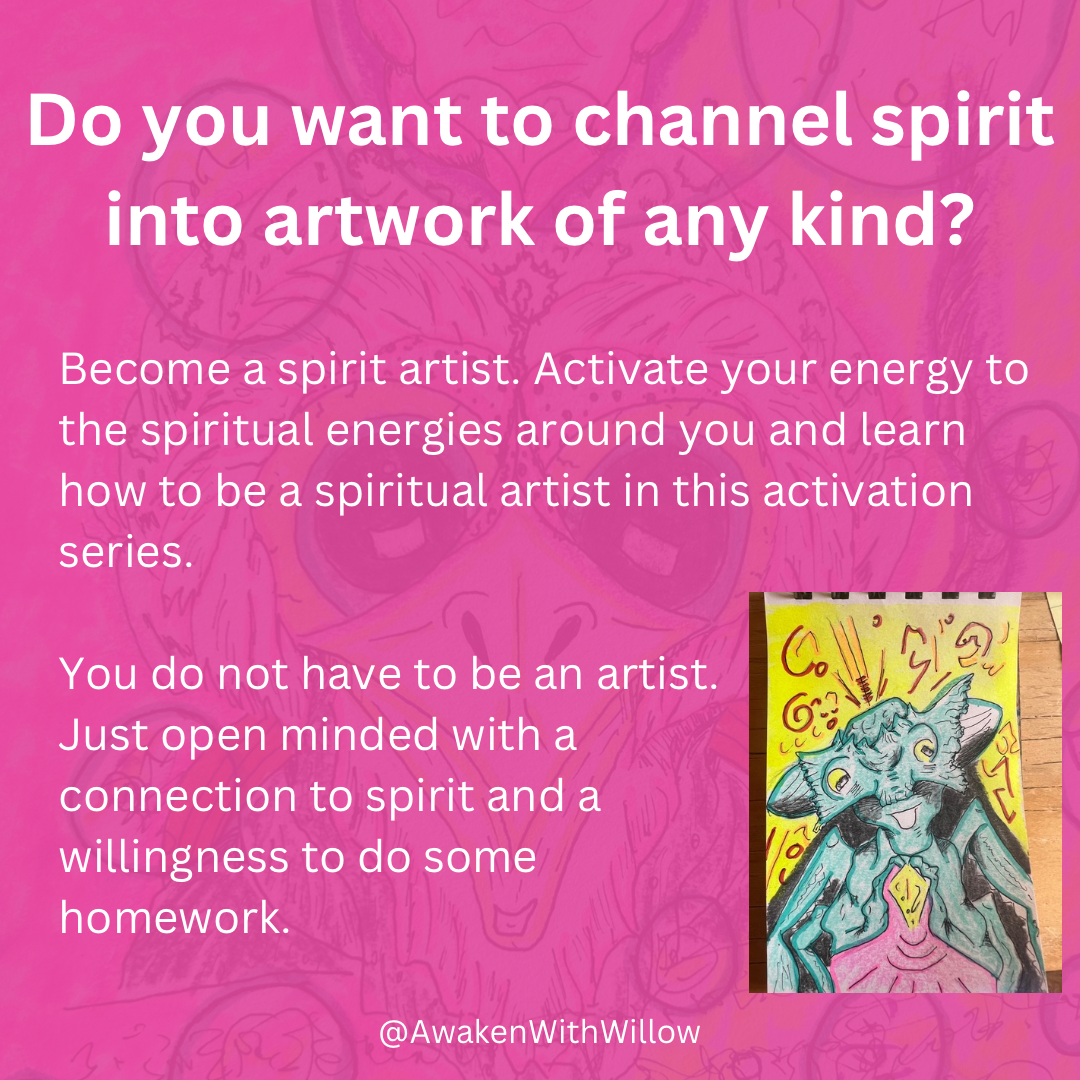 Do you want to channel spirit into artwork of any kind?

Become a spirit artist. Activate your energy to the spiritual energies around you and learn how to be a spiritual artist in this activation series.

You do not have to be an artist. Just open minded with a connection to spirit and a willingness to do some homework.

@AwakenWithWillow